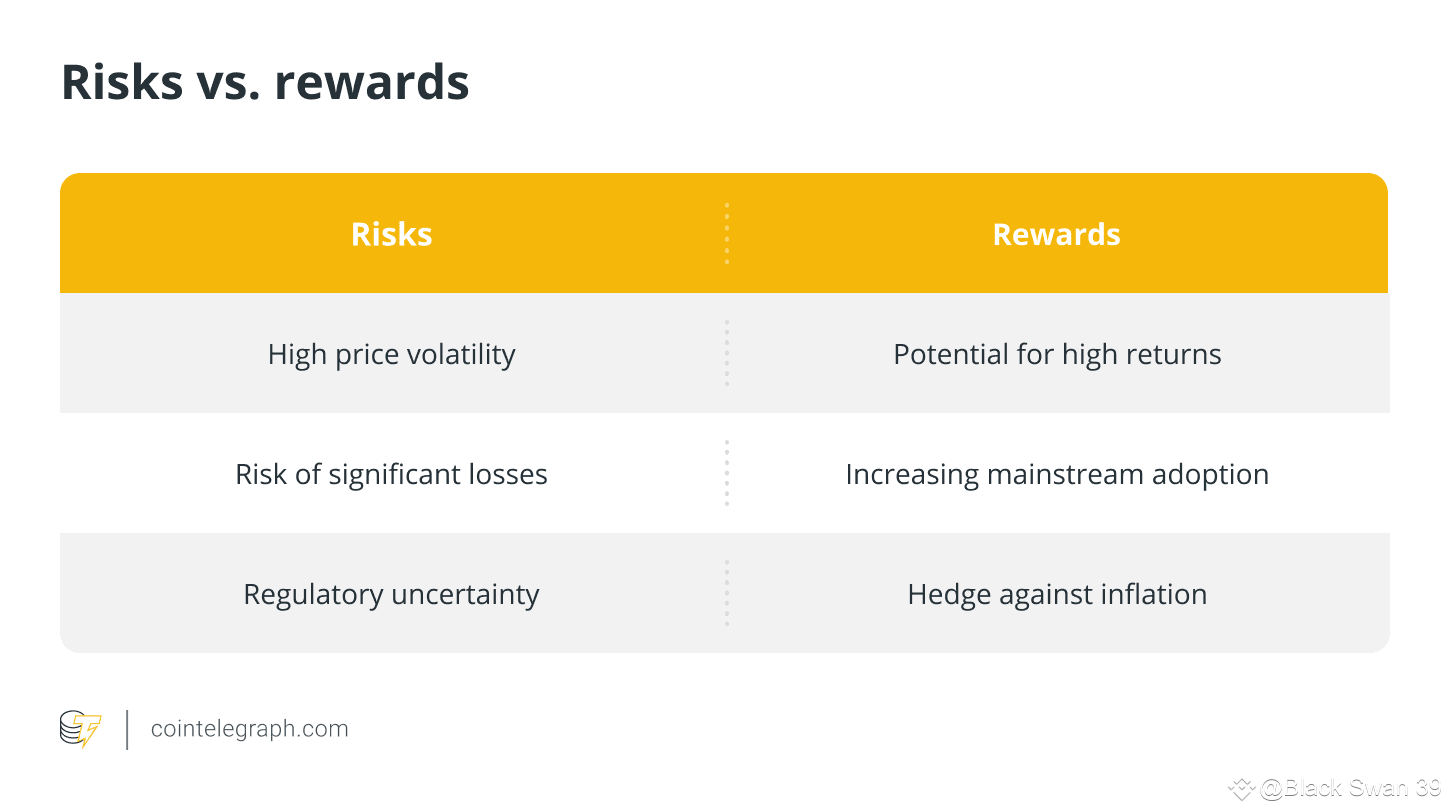 Risks vs. rewards

| Risks | Rewards |
|---|---|
| High price volatility | Potential for high returns |
| Risk of significant losses | Increasing mainstream adoption |
| Regulatory uncertainty | Hedge against inflation |

cointelegraph.com

@Black Swan 39